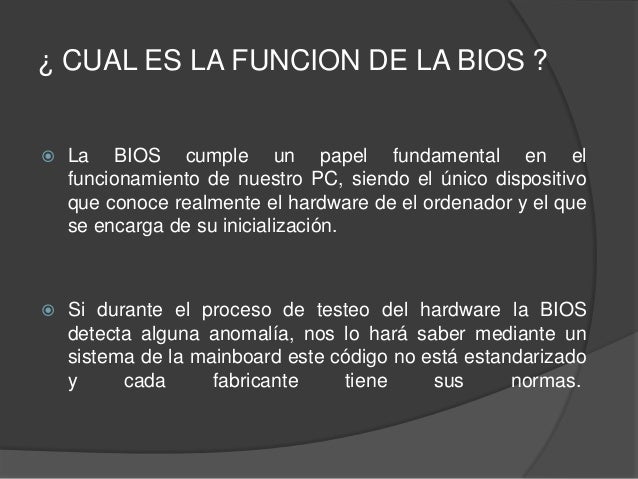 ¿ CUAL ES LA FUNCION DE LA BIOS ?

La BIOS cumple un papel fundamental en el funcionamiento de nuestro PC, siendo el único dispositivo que conoce realmente el hardware de el ordenador y el que se encarga de su inicialización.

Si durante el proceso de testeo del hardware la BIOS detecta alguna anomalía, nos lo hará saber mediante un sistema de la mainboard este código no está estandarizado y cada fabricante tiene sus normas.